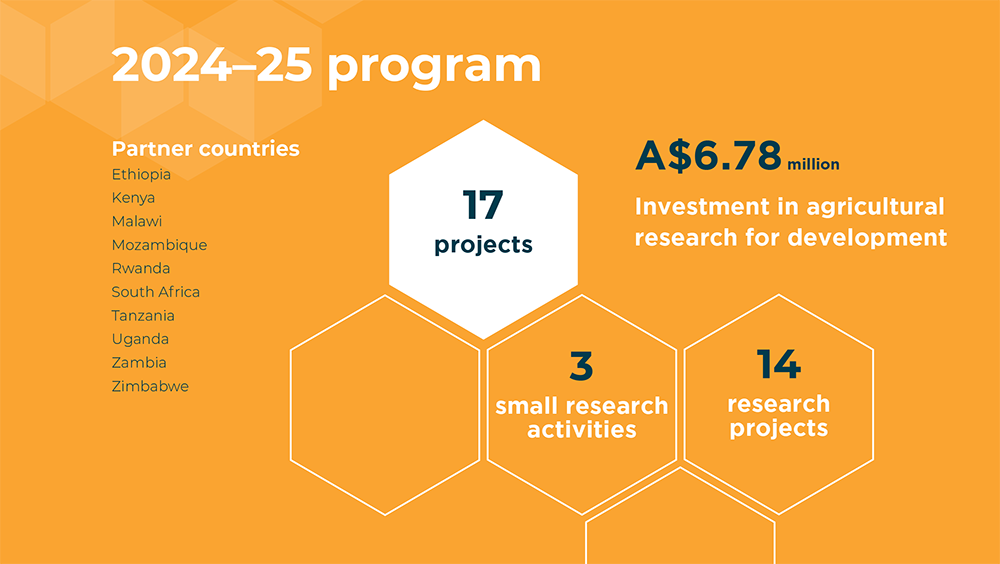 2024–25 program

Partner countries
Ethiopia
Kenya
Malawi
Mozambique
Rwanda
South Africa
Tanzania
Uganda
Zambia
Zimbabwe

17
projects

A$6.78 million

Investment in agricultural research for development

3
small research activities

14
research projects